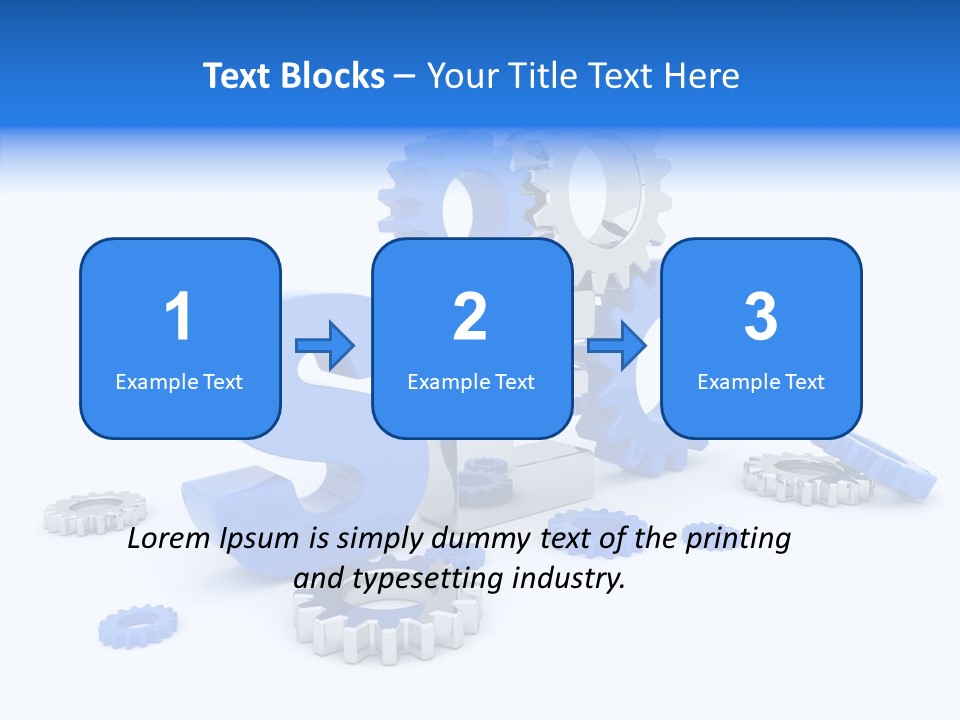 Text Blocks – Your Title Text Here

1
Example Text

2
Example Text

3
Example Text

Lorem Ipsum is simply dummy text of the printing and typesetting industry.